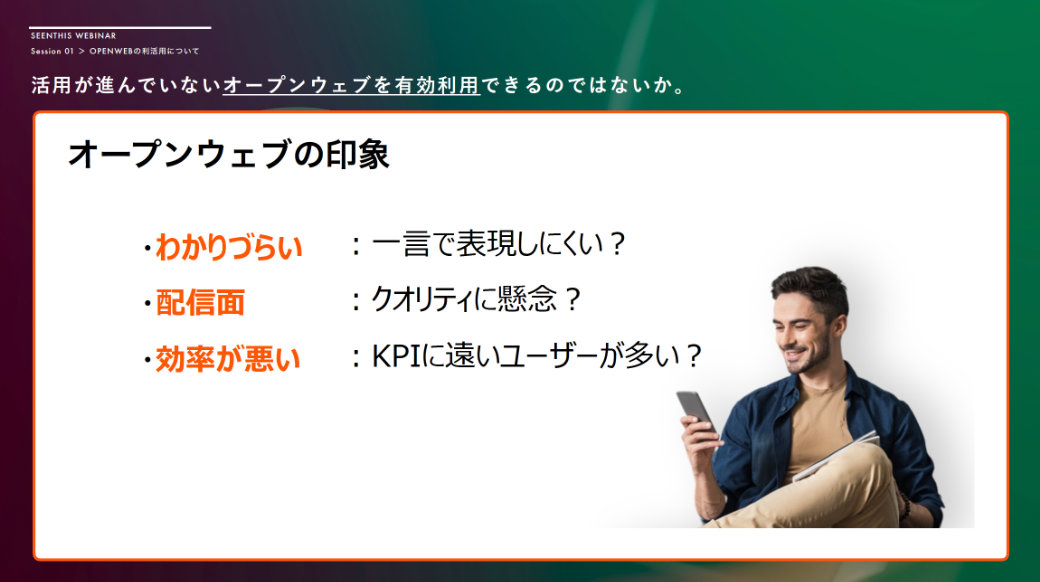 SEENTHIS WEBINAR
Session 01 > OPENWEBの利活用について

活用が進んでいないオープンウェブを有効利用できるのではないか。

オープンウェブの印象

・わかりづらい　：一言で表現しにくい？
・配信面　：クオリティに懸念？
・効率が悪い　：KPIに遠いユーザーが多い？